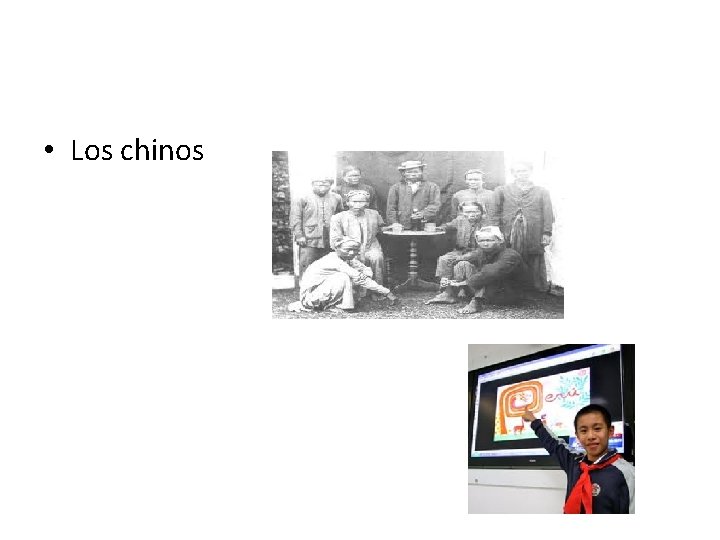 • Los chinos

Perú